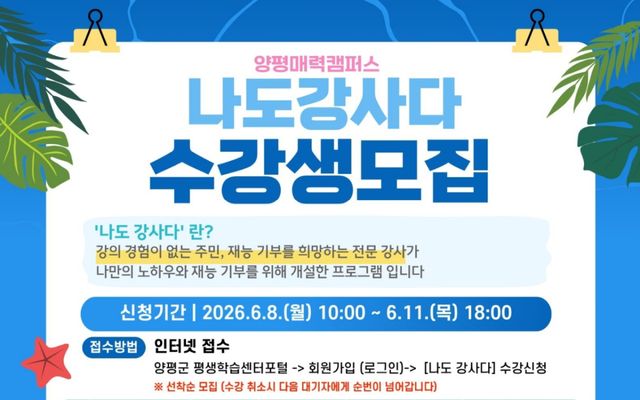 양평매력캠퍼스
나도강사다
수강생모집

'나도 강사다' 란?
강의 경험이 없는 주민, 재능 기부를 희망하는 전문 강사가
나만의 노하우와 재능 기부를 위해 개설한 프로그램 입니다

신청기간 | 2026.6.8.(월) 10:00 ~ 6.11.(목) 18:00

접수방법 인터넷 접수
양평군 평생학습센터포털 -> 회원가입 (로그인)-> [나도 강사다] 수강신청
※ 선착순 모집 (수강 취소시 다음 대기자에게 순번이 넘어갑니다)